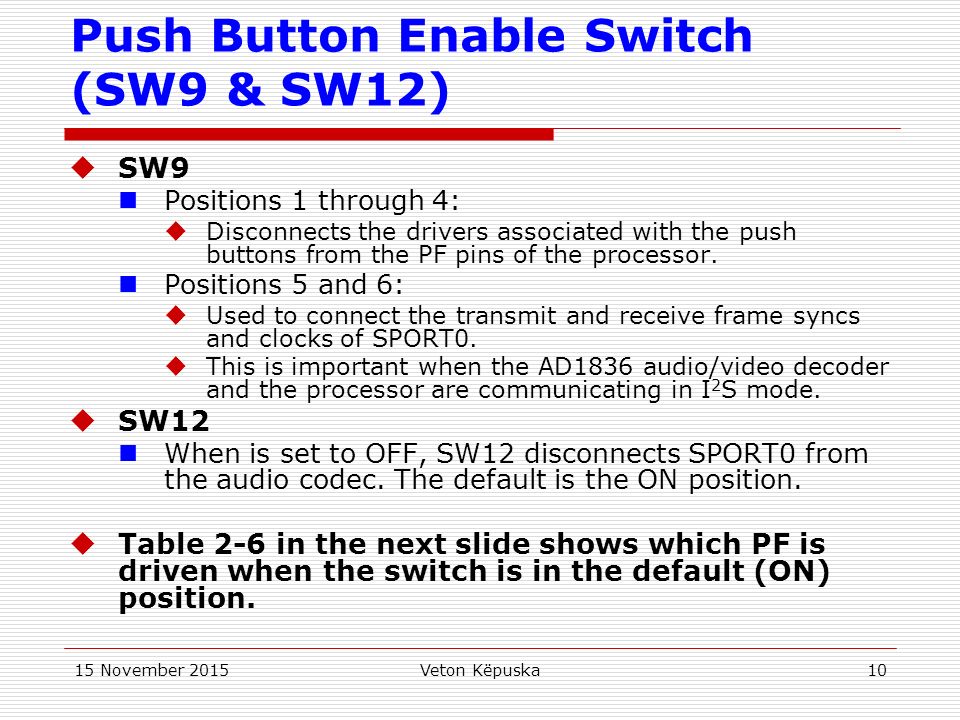 Push Button Enable Switch (SW9 & SW12)

SW9

Positions 1 through 4:

Disconnects the drivers associated with the push buttons from the PF pins of the processor.

Positions 5 and 6:

Used to connect the transmit and receive frame syncs and clocks of SPORT0.

This is important when the AD1836 audio/video decoder and the processor are communicating in $I^2S$ mode.

SW12

When is set to OFF, SW12 disconnects SPORT0 from the audio codec. The default is the ON position.

Table 2-6 in the next slide shows which PF is driven when the switch is in the default (ON) position.

15 November 2015

Veton Këpuska

10